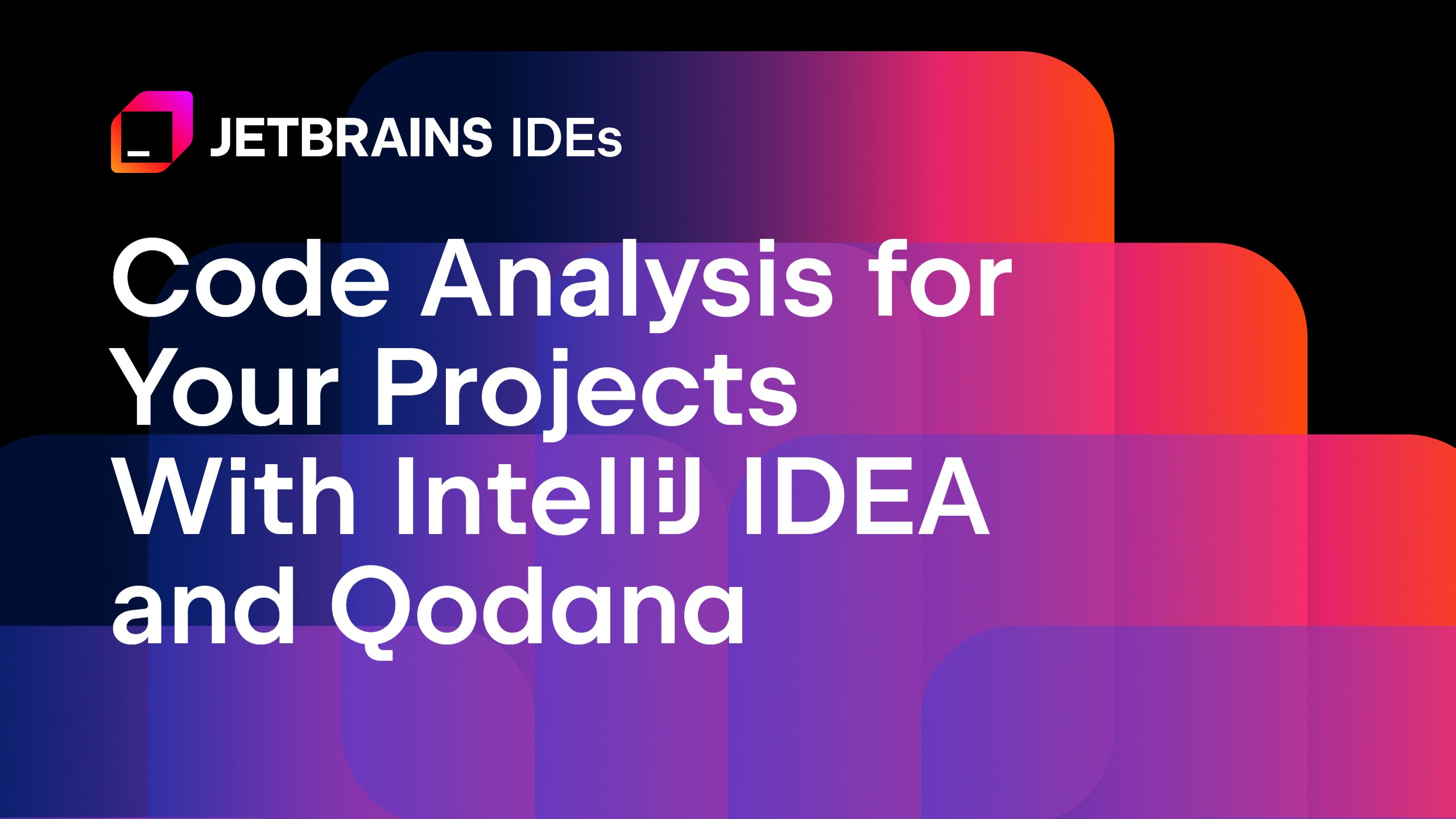 JETBRAINS IDEs

Code Analysis for Your Projects With IntelliJ IDEA and Qodana